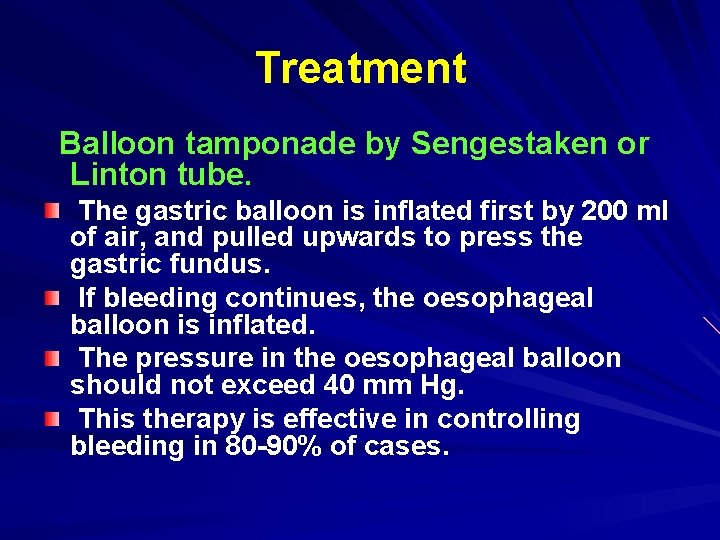 Treatment

Balloon tamponade by Sengestaken or Linton tube.

The gastric balloon is inflated first by 200 ml of air, and pulled upwards to press the gastric fundus.

If bleeding continues, the oesophageal balloon is inflated.

The pressure in the oesophageal balloon should not exceed 40 mm Hg.

This therapy is effective in controlling bleeding in 80-90% of cases.